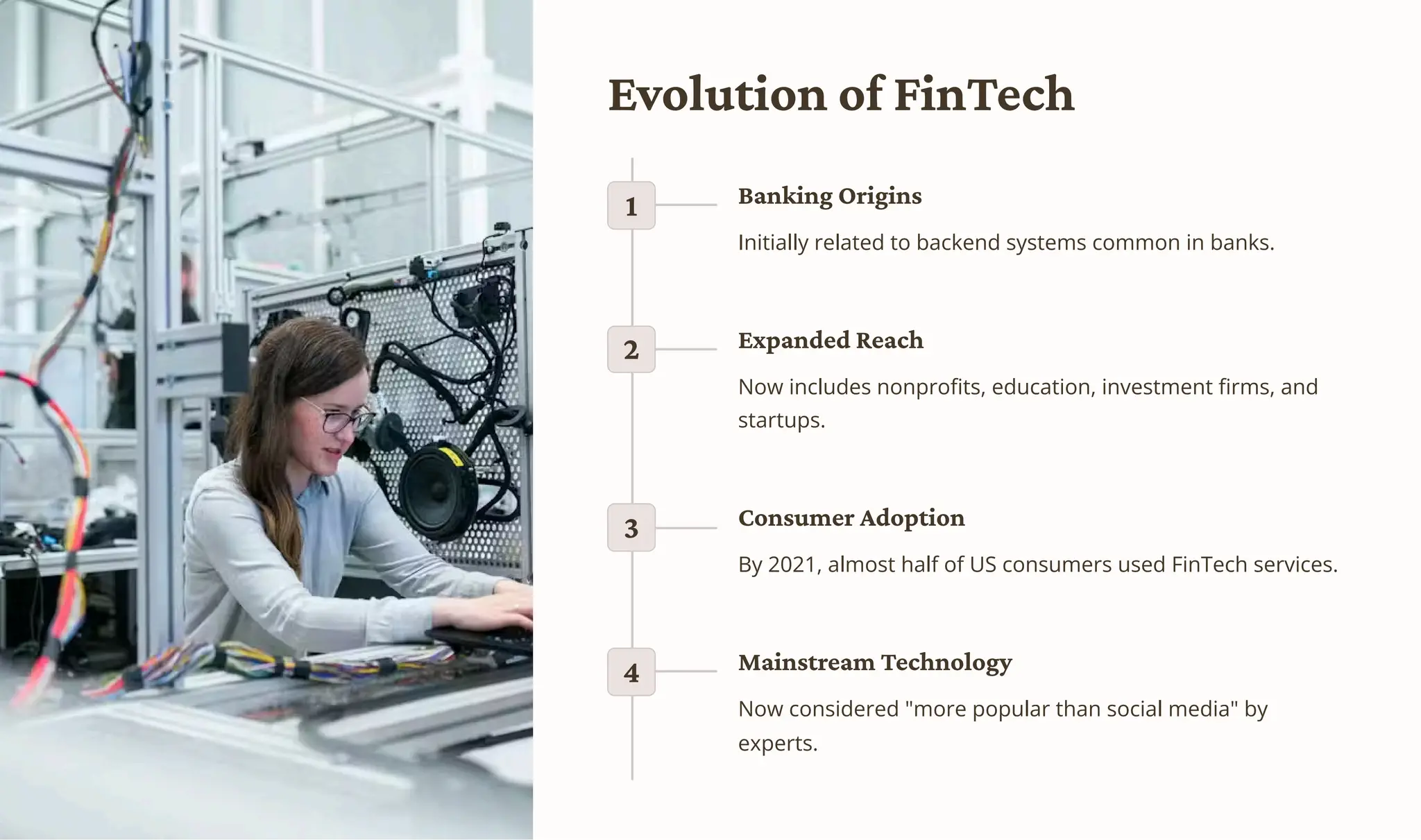 Evolution of FinTech

1

Banking Origins

Initially related to backend systems common in banks.

2

Expanded Reach

Now includes nonprofits, education, investment firms, and startups.

3

Consumer Adoption

By 2021, almost half of US consumers used FinTech services.

4

Mainstream Technology

Now considered "more popular than social media" by experts.